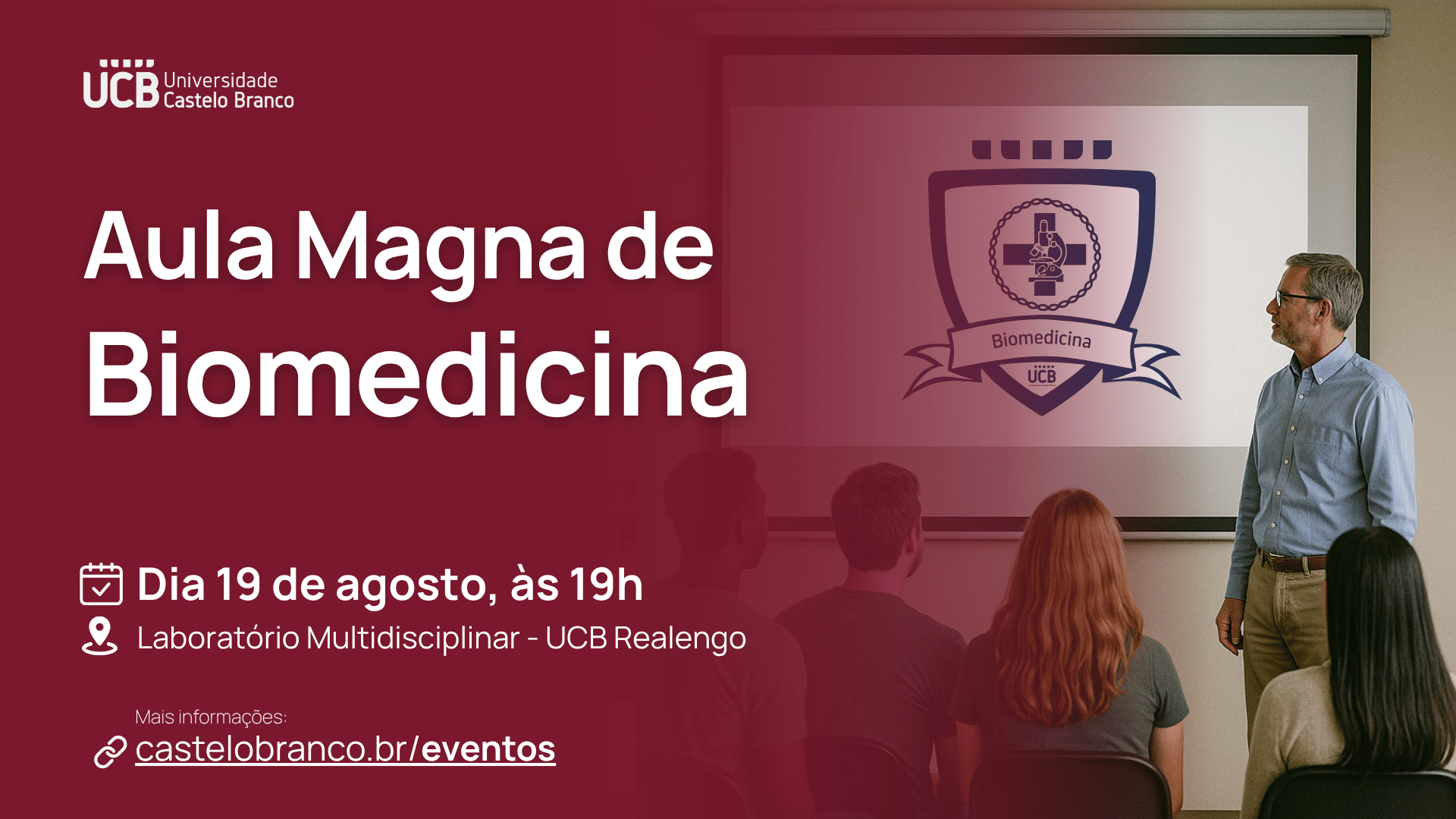 UCB Universidade Castelo Branco

Aula Magna de Biomedicina

Biomedicina

UCB

Dia 19 de agosto, às 19h

Laboratório Multidisciplinar - UCB Realengo

Mais informações:

castelobranco.br/eventos